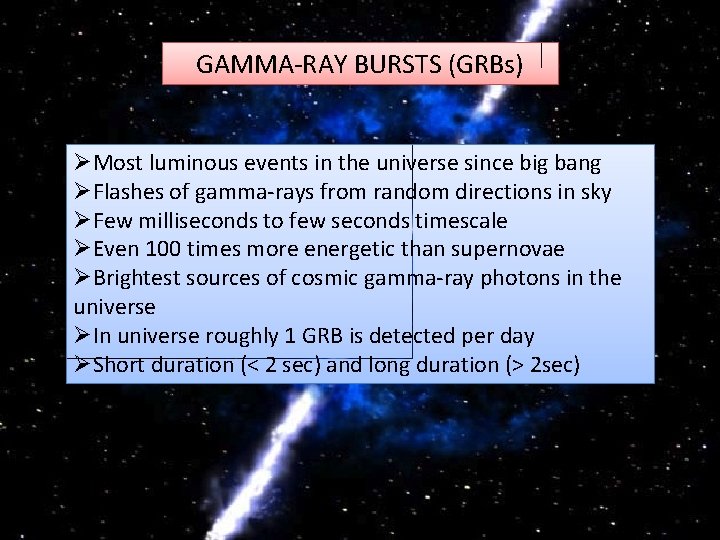 GAMMA-RAY BURSTS (GRBs)

➢Most luminous events in the universe since big bang
➢Flashes of gamma-rays from random directions in sky
➢Few milliseconds to few seconds timescale
➢Even 100 times more energetic than supernovae
➢Brightest sources of cosmic gamma-ray photons in the universe
➢In universe roughly 1 GRB is detected per day
➢Short duration (< 2 sec) and long duration (> 2sec)